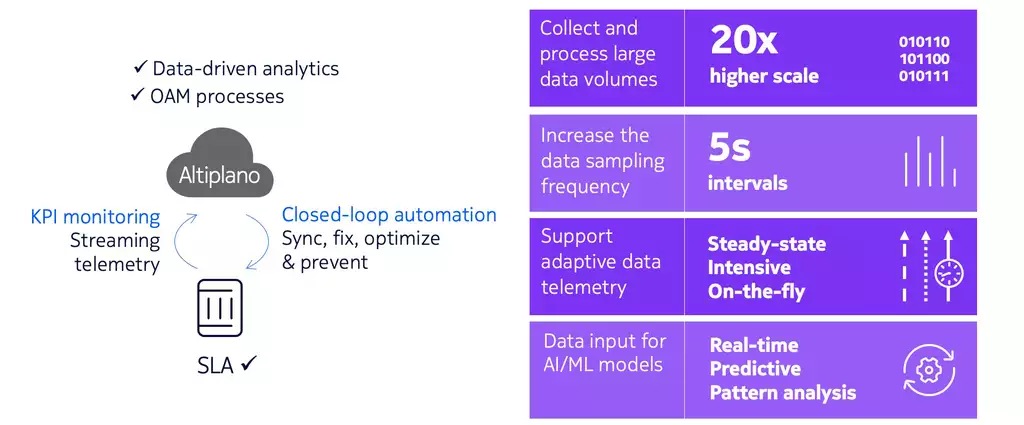 ✓ Data-driven analytics
✓ OAM processes

Altiplano

KPI monitoring
Streaming telemetry

Closed-loop automation
Sync, fix, optimize & prevent

SLA ✓

Collect and process large data volumes

20x
higher scale

010110
101100
010111

Increase the data sampling frequency

5s
intervals

Support adaptive data telemetry

Steady-state
Intensive
On-the-fly

Data input for AI/ML models

Real-time
Predictive
Pattern analysis